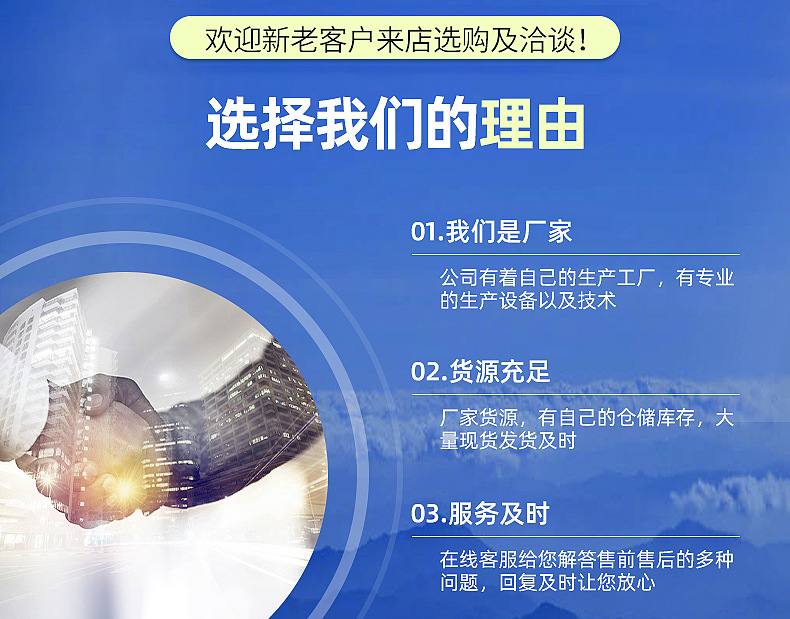 欢迎新老客户来店选购及洽谈！

选择我们的理由

01.我们是厂家

公司有着自己的生产工厂，有专业的生产设备以及技术

02.货源充足

厂家货源，有自己的仓储库存，大量现货发货及时

03.服务及时

在线客服给您解答售前售后的多种问题，回复及时让您放心